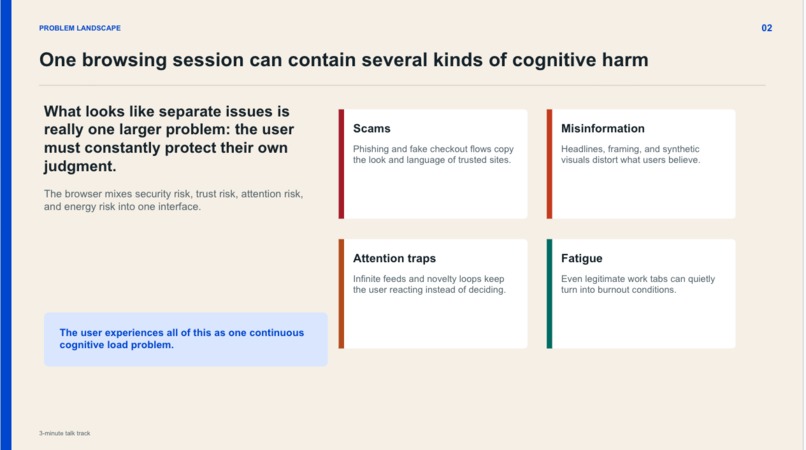 PROBLEM LANDSCAPE

02

One browsing session can contain several kinds of cognitive harm

What looks like separate issues is really one larger problem: the user must constantly protect their own judgment.

The browser mixes security risk, trust risk, attention risk, and energy risk into one interface.

The user experiences all of this as one continuous cognitive load problem.

Scams

Phishing and fake checkout flows copy the look and language of trusted sites.

Misinformation

Headlines, framing, and synthetic visuals distort what users believe.

Attention traps

Infinite feeds and novelty loops keep the user reacting instead of deciding.

Fatigue

Even legitimate work tabs can quietly turn into burnout conditions.

3-minute talk track